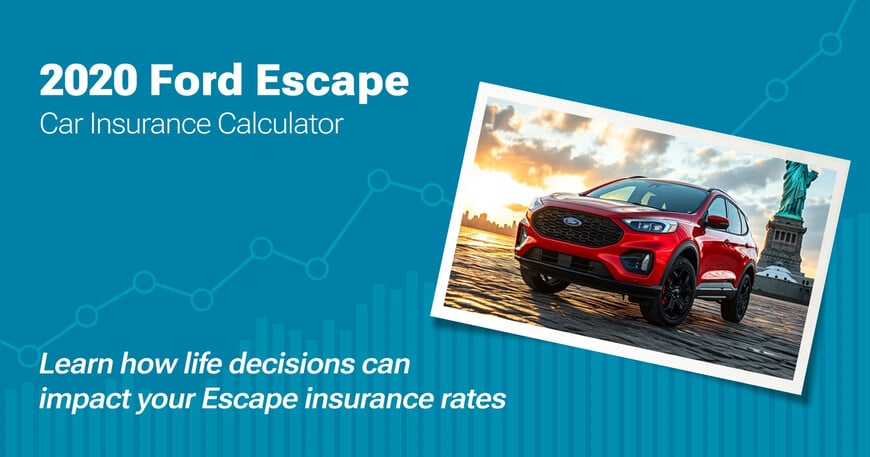 2020 Ford Escape
Car Insurance Calculator

Learn how life decisions can impact your Escape insurance rates